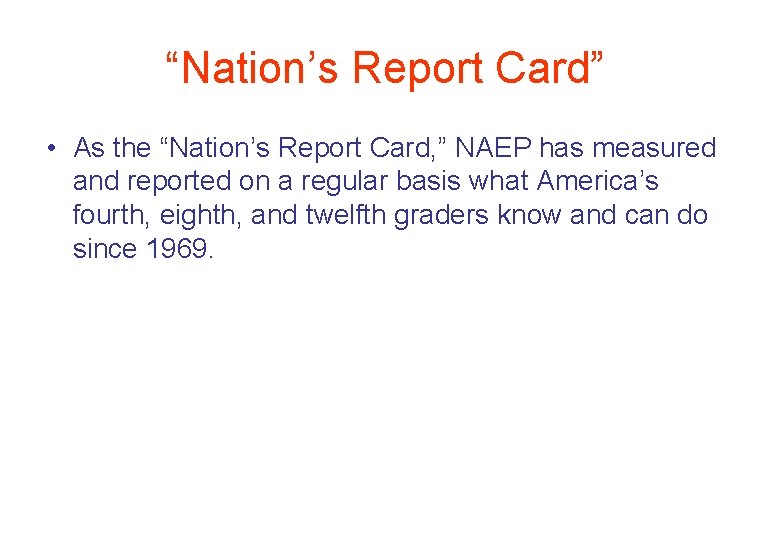 “Nation’s Report Card”

• As the “Nation’s Report Card,” NAEP has measured and reported on a regular basis what America’s fourth, eighth, and twelfth graders know and can do since 1969.